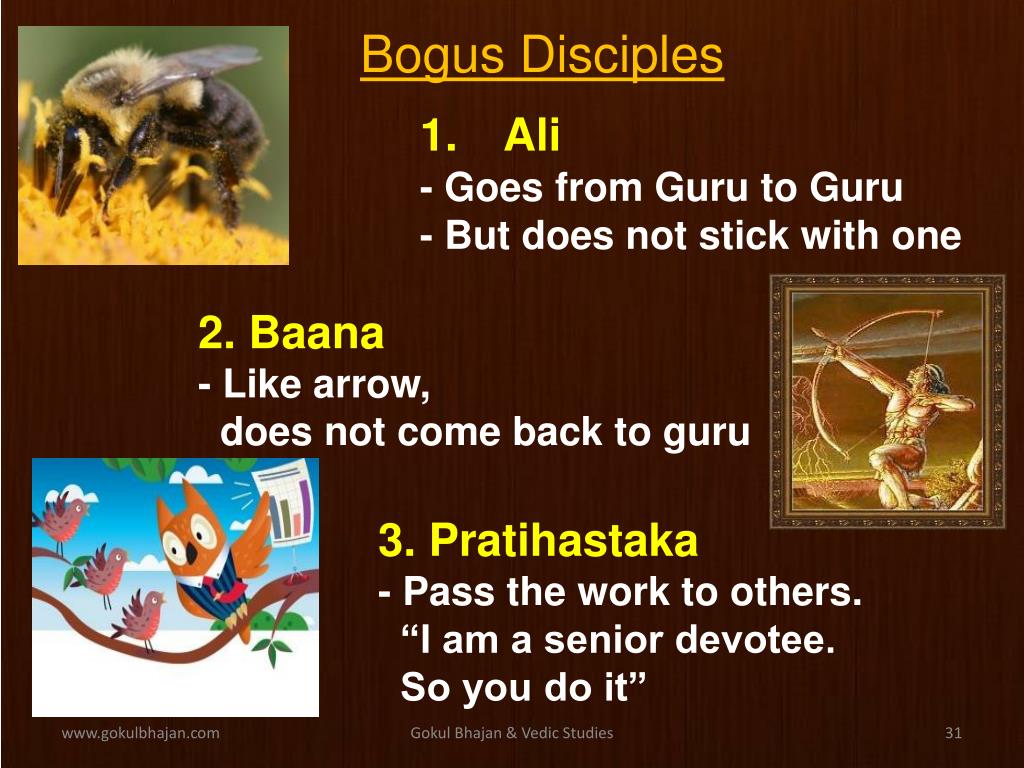 Bogus Disciples

1. Ali
- Goes from Guru to Guru
- But does not stick with one

2. Baana
- Like arrow,
does not come back to guru

3. Pratihastaka
- Pass the work to others.
“I am a senior devotee.
So you do it”

www.gokulbhajan.com

Gokul Bhajan & Vedic Studies

31